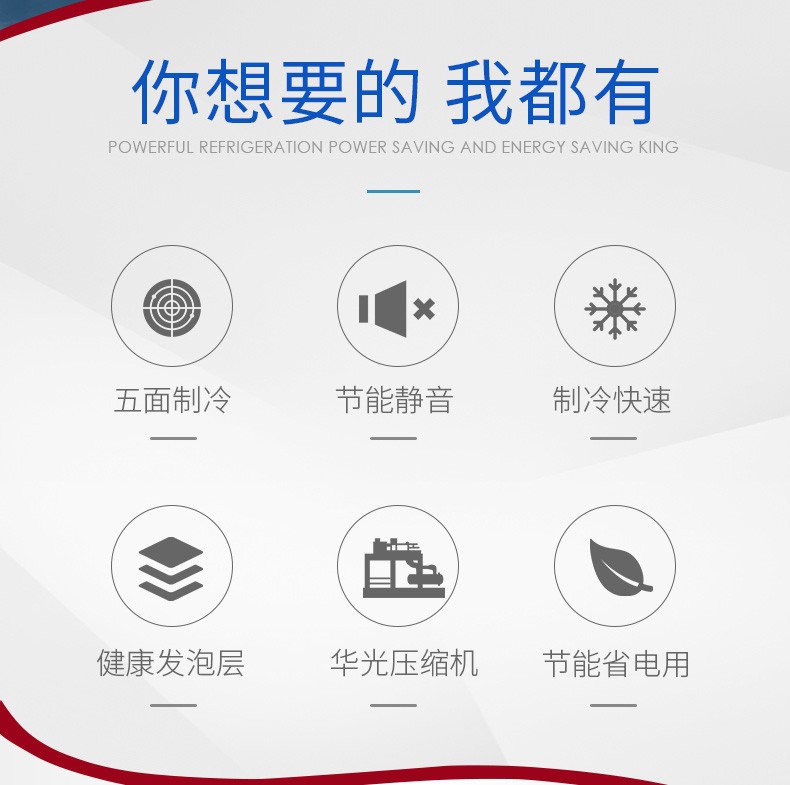 你想要的 我都有

POWERFUL REFRIGERATION POWER SAVING AND ENERGY SAVING KING

五面制冷

节能静音

制冷快速

健康发泡层

华光压缩机

节能省电用